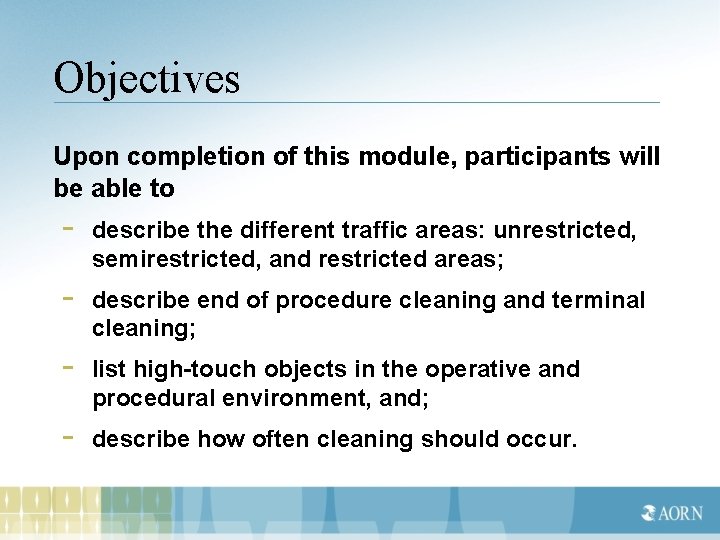 Objectives

Upon completion of this module, participants will be able to

- describe the different traffic areas: unrestricted, semirestricted, and restricted areas;
- describe end of procedure cleaning and terminal cleaning;
- list high-touch objects in the operative and procedural environment, and;
- describe how often cleaning should occur.

AORN